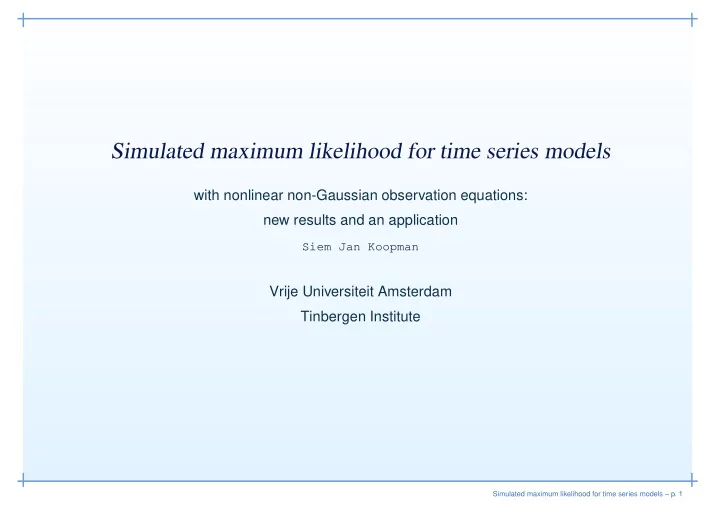 Simulated maximum likelihood for time series models

with nonlinear non-Gaussian observation equations:
new results and an application

Siem Jan Koopman

Vrije Universiteit Amsterdam
Tinbergen Institute

Simulated maximum likelihood for time series models – p. 1